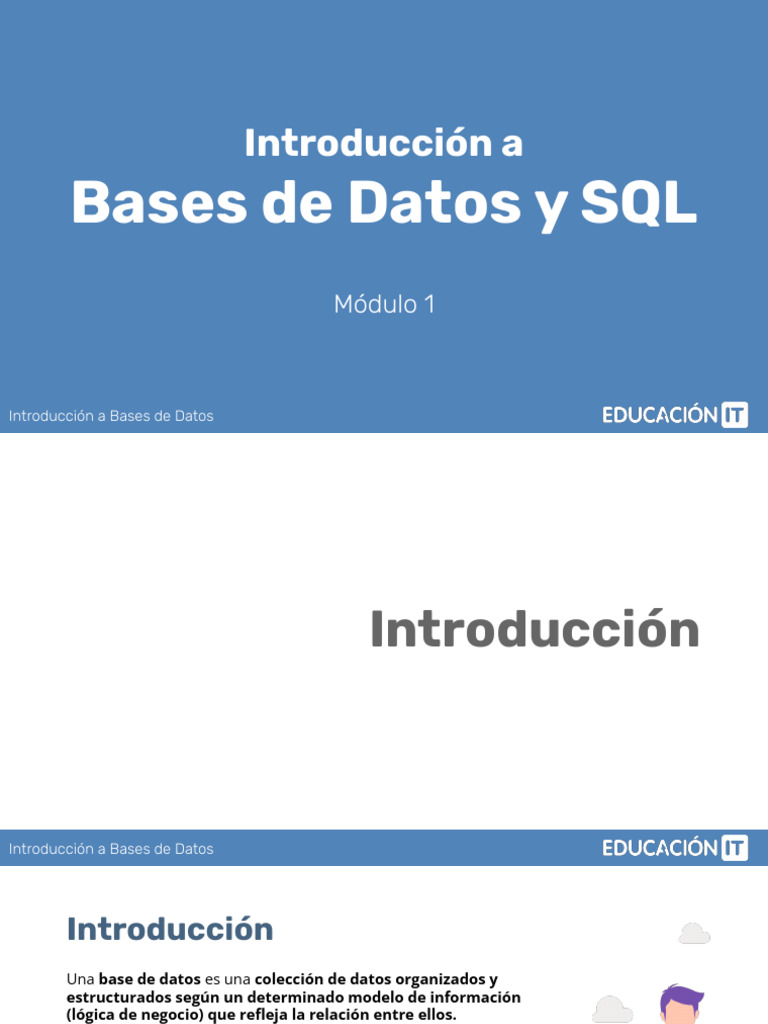 Introducción a
Bases de Datos y SQL

Módulo 1

Introducción a Bases de Datos

EDUCACIÓN IT

Introducción

Introducción a Bases de Datos

EDUCACIÓN IT

Introducción

Una base de datos es una colección de datos organizados y estructurados según un determinado modelo de información (lógica de negocio) que refleja la relación entre ellos.